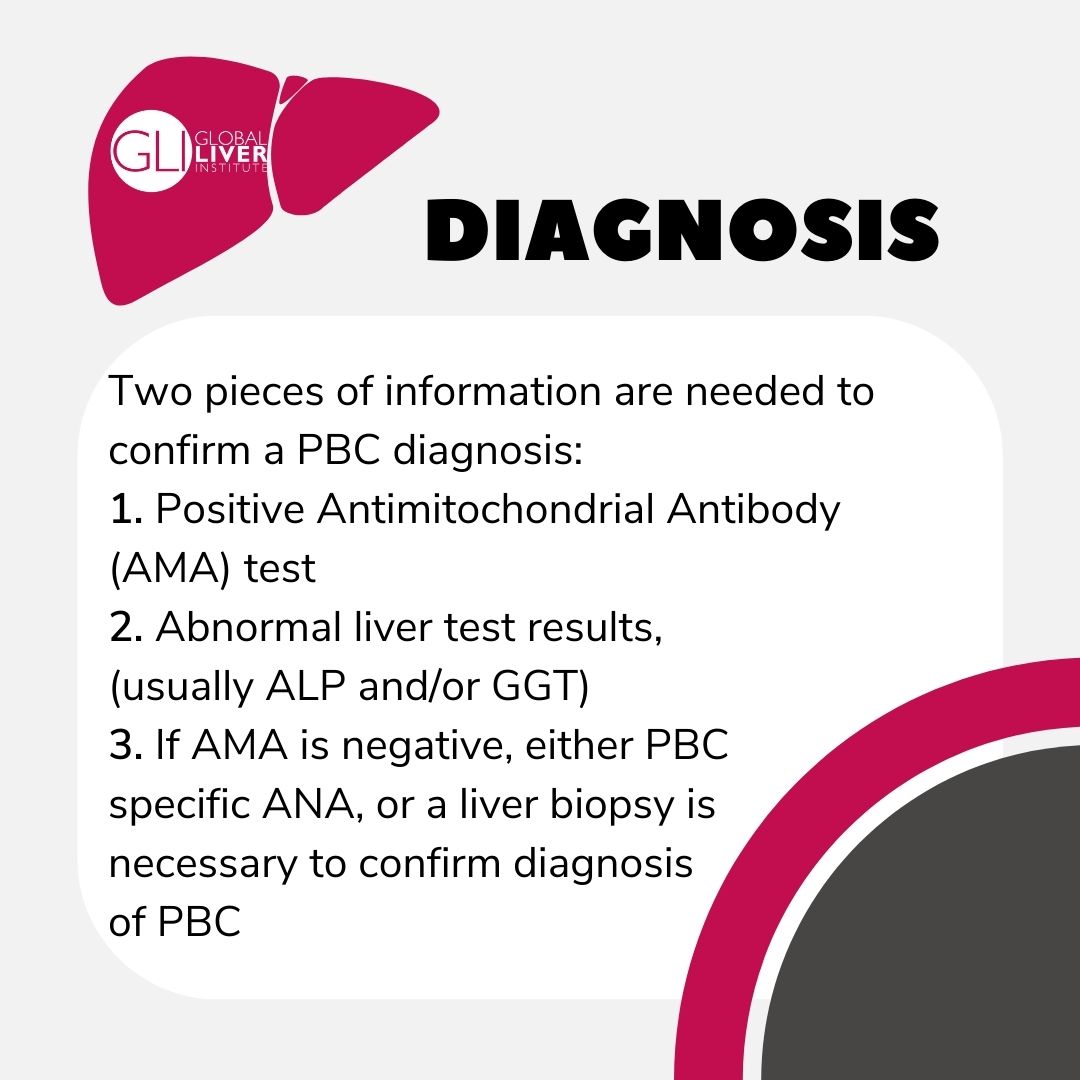 GLI GLOBAL LIVER INSTITUTE

DIAGNOSIS

Two pieces of information are needed to confirm a PBC diagnosis:
1. Positive Antimitochondrial Antibody (AMA) test
2. Abnormal liver test results, (usually ALP and/or GGT)
3. If AMA is negative, either PBC specific ANA, or a liver biopsy is necessary to confirm diagnosis of PBC